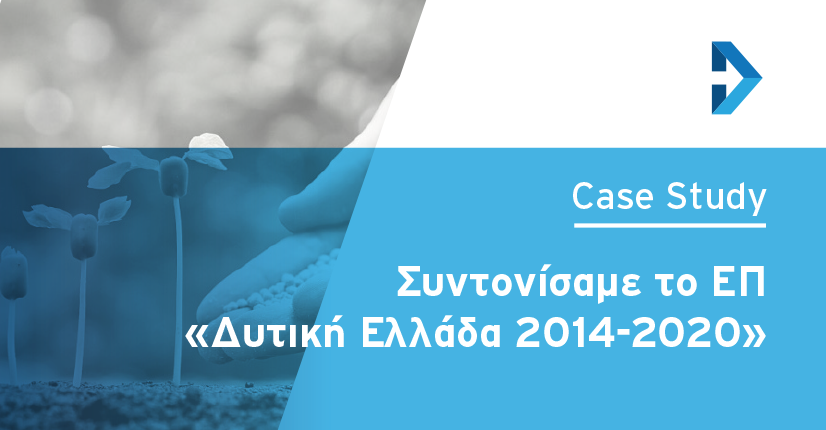 Case Study

Συντονίσαμε το ΕΠ «Δυτική Ελλάδα 2014-2020»